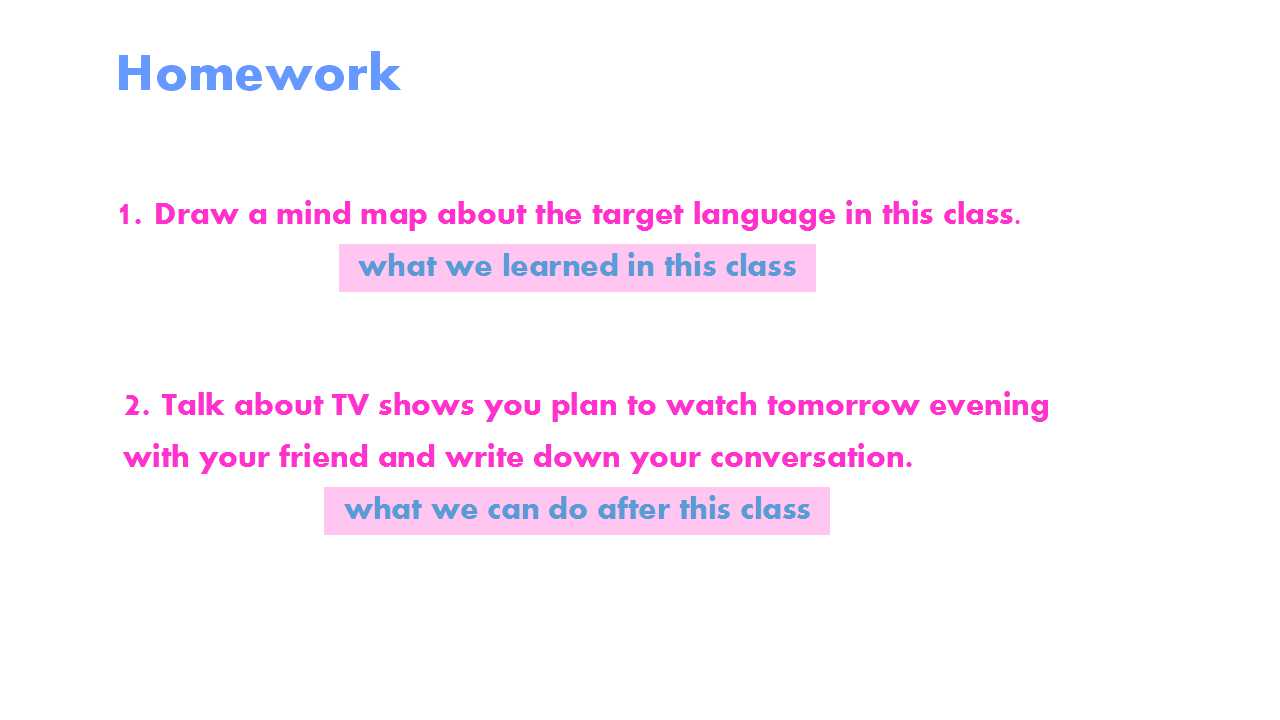 Homework

1. Draw a mind map about the target language in this class.

what we learned in this class

2. Talk about TV shows you plan to watch tomorrow evening with your friend and write down your conversation.

what we can do after this class